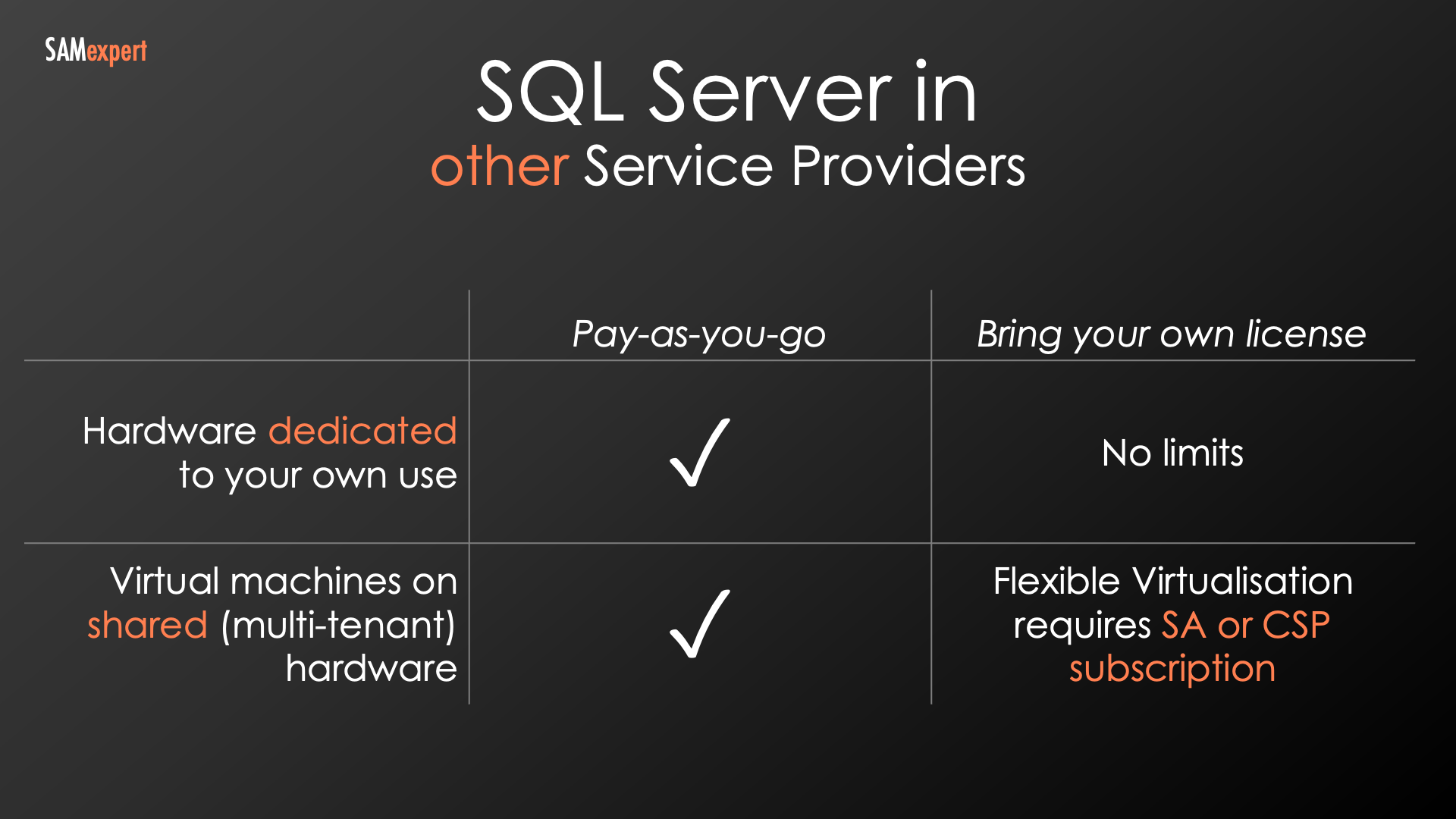 SAMexpert

SQL Server in
other Service Providers

| | Pay-as-you-go | Bring your own license |
|---|---|---|
| Hardware dedicated to your own use | ✓ | No limits |
| Virtual machines on shared (multi-tenant) hardware | ✓ | Flexible Virtualisation requires SA or CSP subscription |